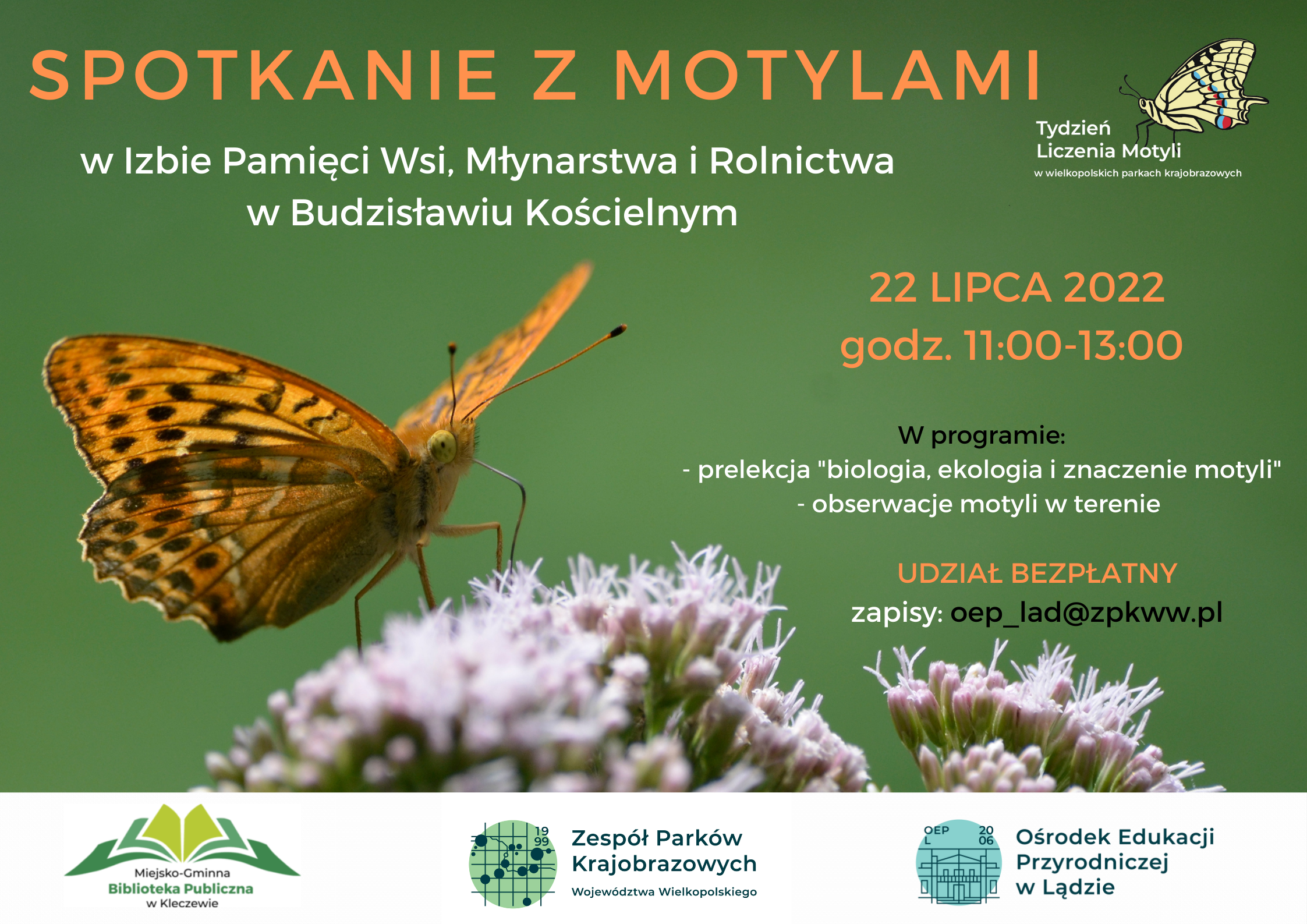 SPOTKANIE Z MOTYLAMI

Tydzień Liczenia Motyli
w wielkopolskich parkach krajobrazowych

w Izbie Pamięci Wsi, Młynarstwa i Rolnictwa w Budzisławiu Kościelnym

22 LIPCA 2022
godz. 11:00-13:00

W programie:
- prelekcja "biologia, ekologia i znaczenie motyli"
- obserwacje motyli w terenie

UDZIAŁ BEZPŁATNY
zapisy: oep_lad@zpkww.pl

Miejsko-Gminna
Biblioteka Publiczna
w Kleczewie

19 99
Zespół Parków Krajobrazowych
Województwa Wielkopolskiego

OEP L 20 06
Ośrodek Edukacji Przyrodniczej w Lądzie